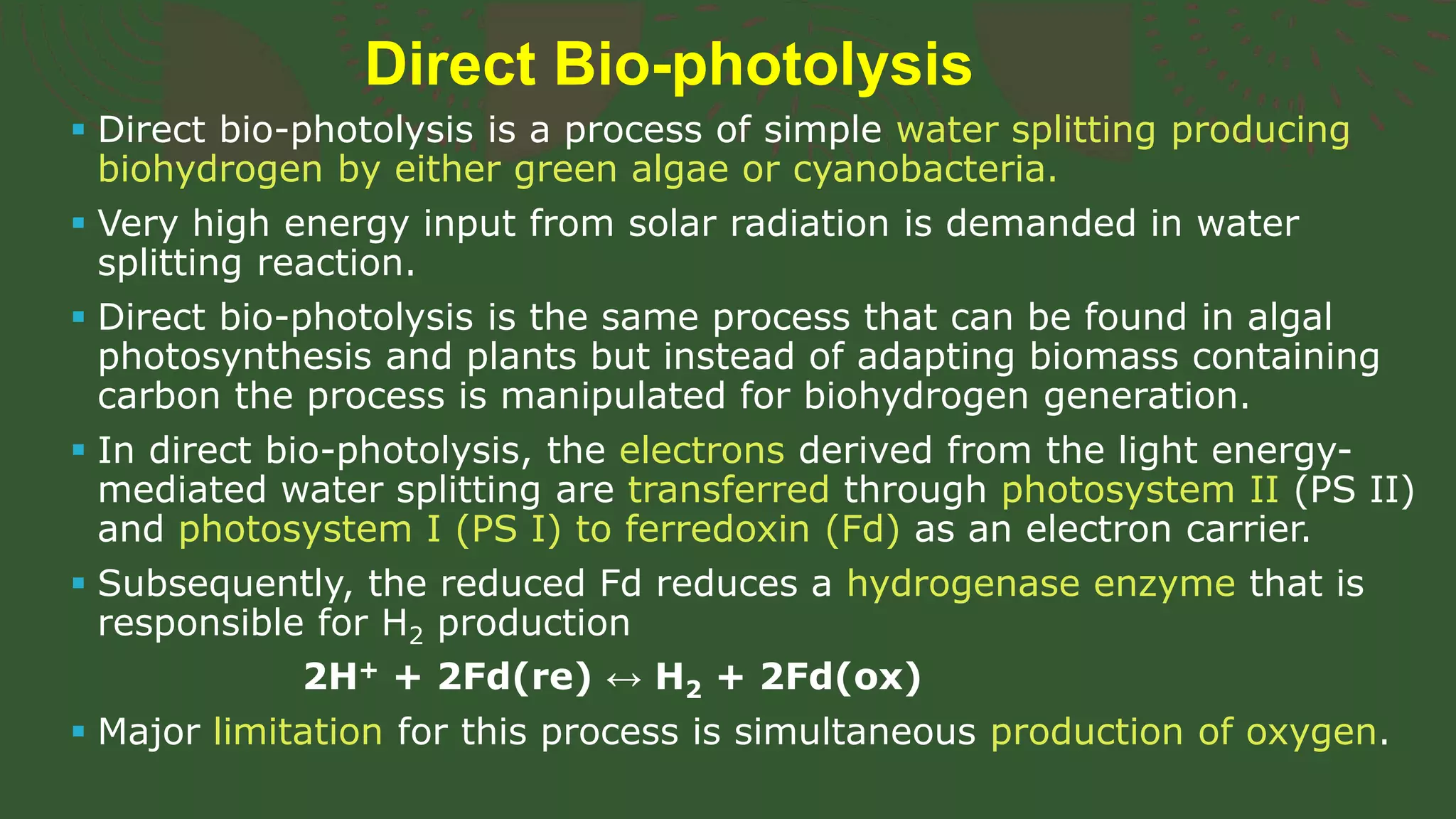 Direct Bio-photolysis

▪ Direct bio-photolysis is a process of simple water splitting producing biohydrogen by either green algae or cyanobacteria.

▪ Very high energy input from solar radiation is demanded in water splitting reaction.

▪ Direct bio-photolysis is the same process that can be found in algal photosynthesis and plants but instead of adapting biomass containing carbon the process is manipulated for biohydrogen generation.

▪ In direct bio-photolysis, the electrons derived from the light energy-mediated water splitting are transferred through photosystem II (PS II) and photosystem I (PS I) to ferredoxin (Fd) as an electron carrier.

▪ Subsequently, the reduced Fd reduces a hydrogenase enzyme that is responsible for $H_2$ production

$2H^+ + 2Fd(re) \leftrightarrow H_2 + 2Fd(ox)$

▪ Major limitation for this process is simultaneous production of oxygen.